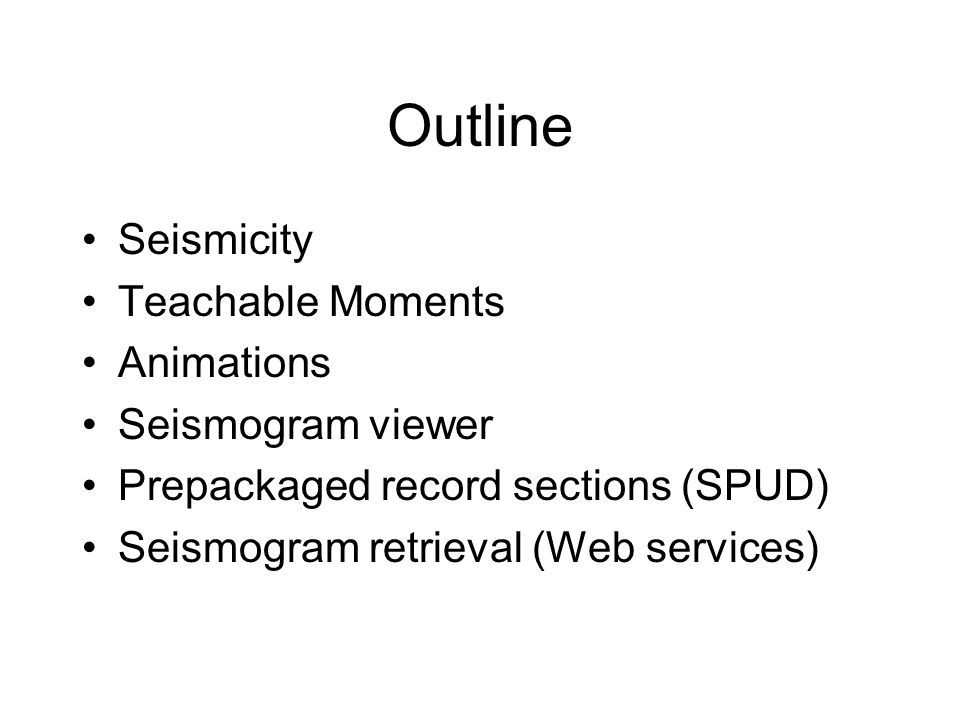 Outline

• Seismicity
• Teachable Moments
• Animations
• Seismogram viewer
• Prepackaged record sections (SPUD)
• Seismogram retrieval (Web services)